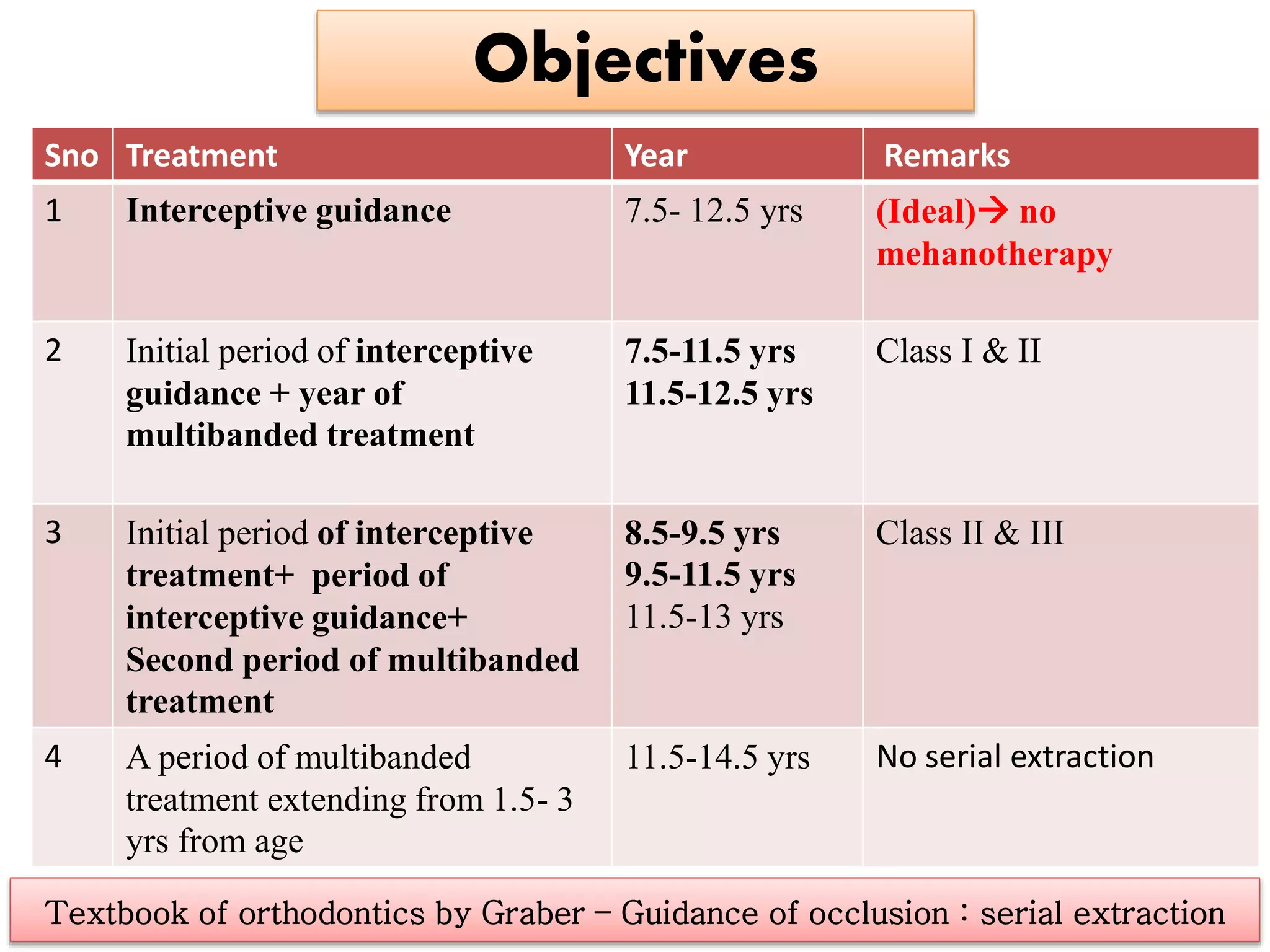 Objectives

| Sno | Treatment | Year | Remarks |
|---|---|---|---|
| 1 | Interceptive guidance | 7.5- 12.5 yrs | (Ideal)→ no mehanotherapy |
| 2 | Initial period of interceptive guidance + year of multibanded treatment | 7.5-11.5 yrs 11.5-12.5 yrs | Class I & II |
| 3 | Initial period of interceptive treatment+ period of interceptive guidance+ Second period of multibanded treatment | 8.5-9.5 yrs 9.5-11.5 yrs 11.5-13 yrs | Class II & III |
| 4 | A period of multibanded treatment extending from 1.5- 3 yrs from age | 11.5-14.5 yrs | No serial extraction |

Textbook of orthodontics by Graber – Guidance of occlusion : serial extraction